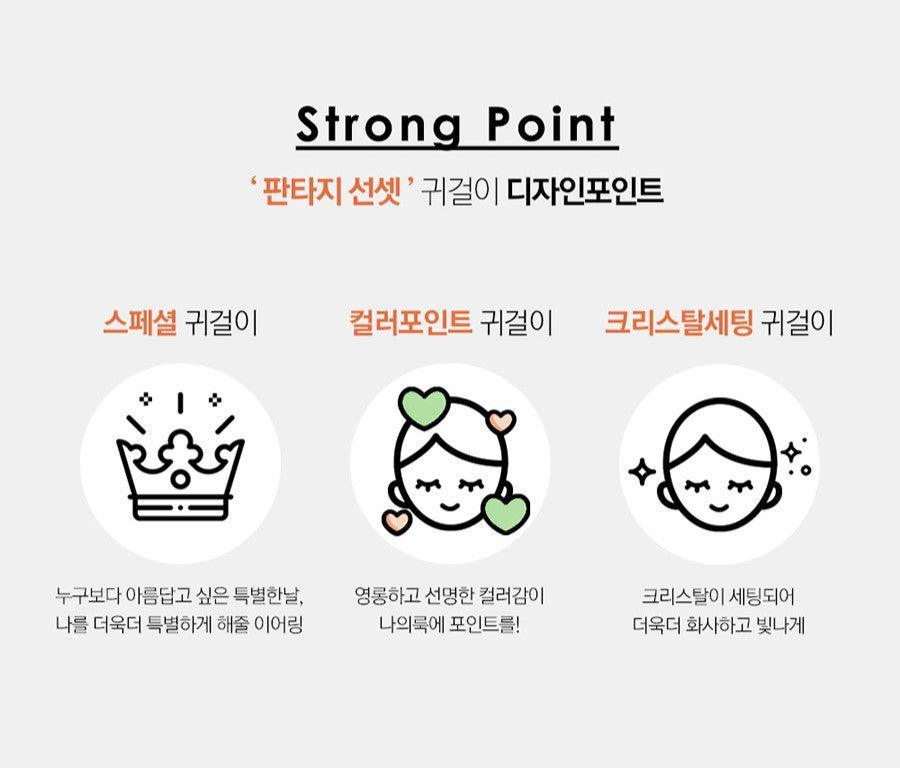 Strong Point

' 판타지 선셋 ' 귀걸이 디자인포인트

스페셜 귀걸이

누구보다 아름답고 싶은 특별한날, 나를 더욱더 특별하게 해줄 이어링

컬러포인트 귀걸이

영롱하고 선명한 컬러감이 나의룩에 포인트를!

크리스탈세팅 귀걸이

크리스탈이 세팅되어 더욱더 화사하고 빛나게